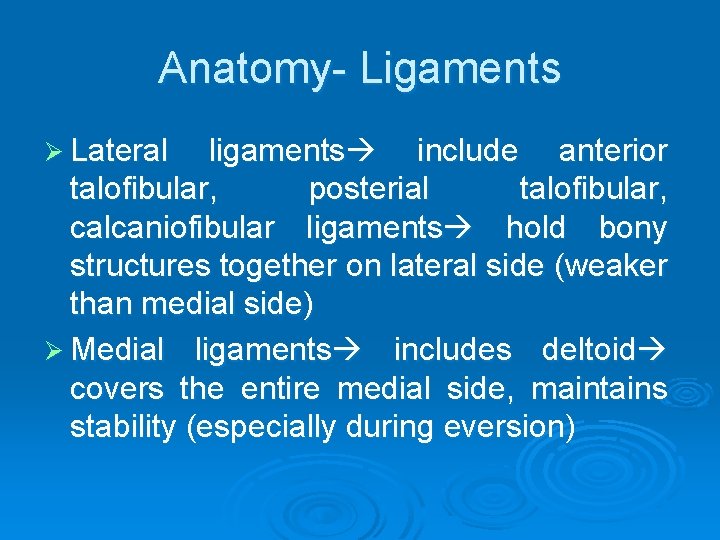 Anatomy- Ligaments

➢ Lateral ligaments→ include anterior talofibular, posterial talofibular, calcaniofibular ligaments→ hold bony structures together on lateral side (weaker than medial side)

➢ Medial ligaments→ includes deltoid→ covers the entire medial side, maintains stability (especially during eversion)